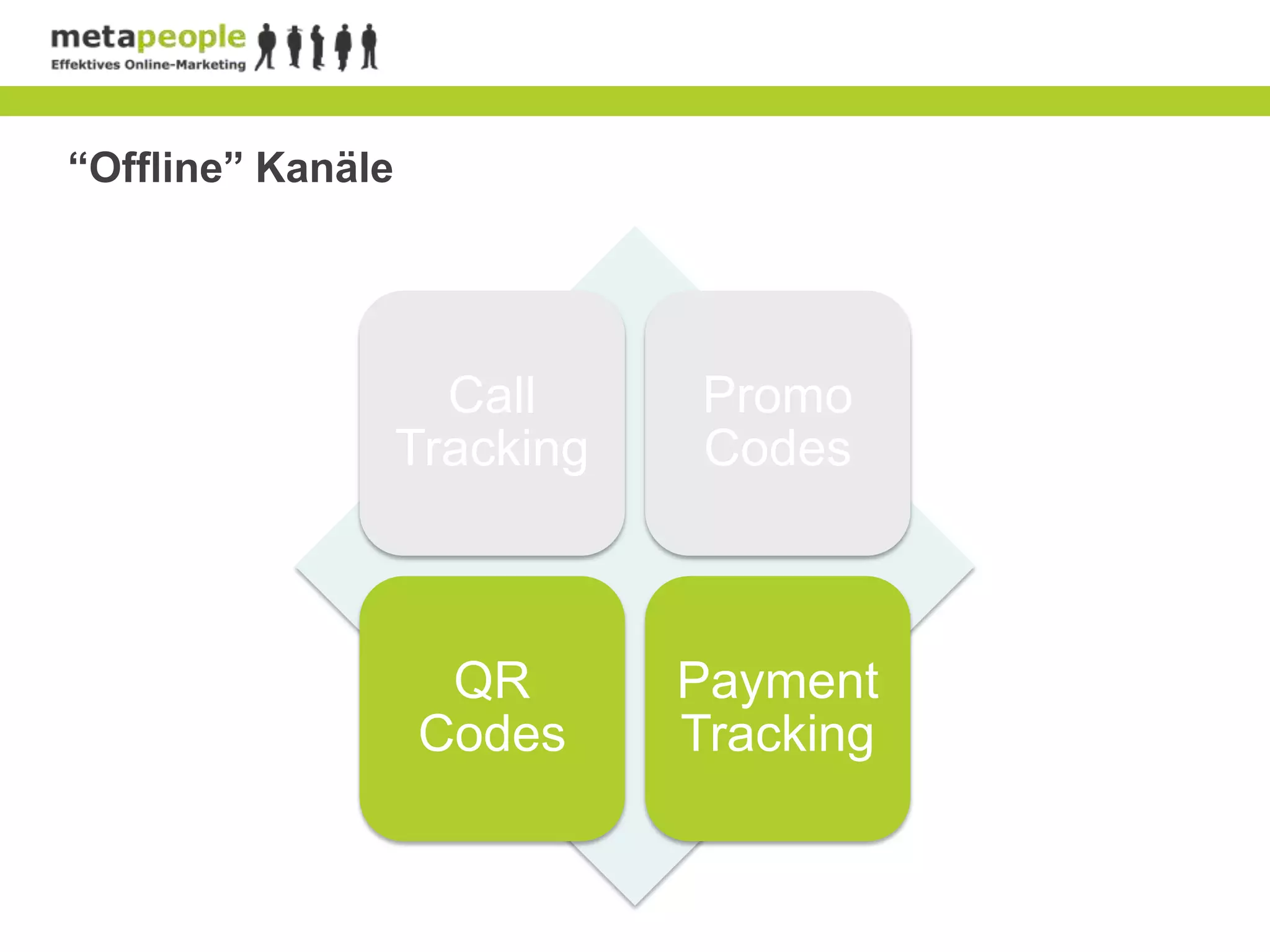 metapeople
Effektives Online-Marketing

“Offline” Kanäle

Call Tracking

Promo Codes

QR Codes

Payment Tracking